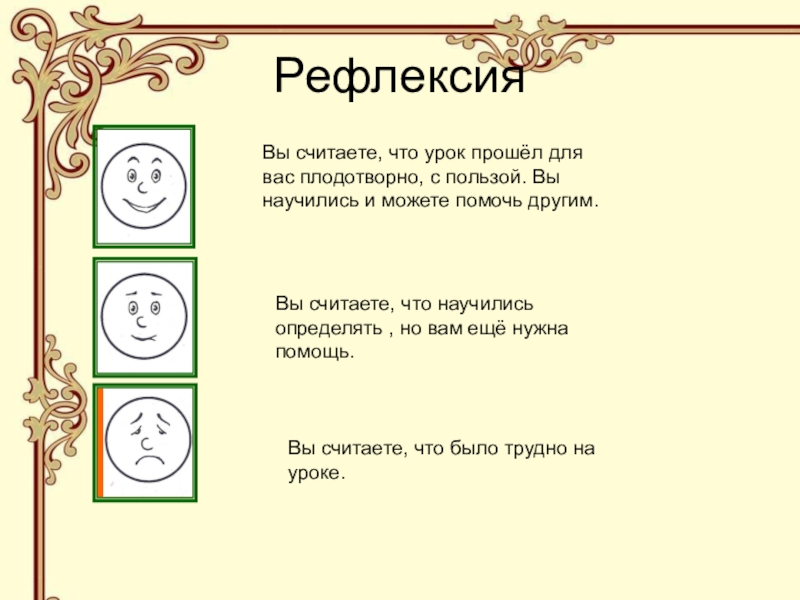 Рефлексия

Вы считаете, что урок прошёл для вас плодотворно, с пользой. Вы научились и можете помочь другим.

Вы считаете, что научились определять , но вам ещё нужна помощь.

Вы считаете, что было трудно на уроке.